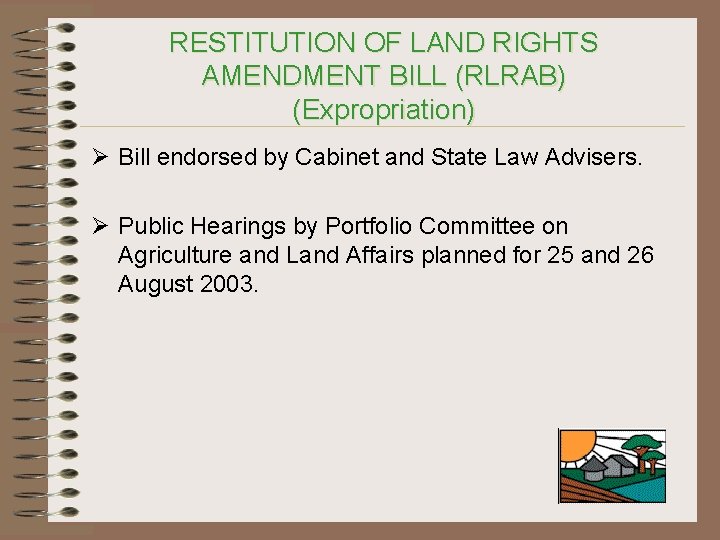 RESTITUTION OF LAND RIGHTS AMENDMENT BILL (RLRAB) (Expropriation)

➢ Bill endorsed by Cabinet and State Law Advisers.

➢ Public Hearings by Portfolio Committee on Agriculture and Land Affairs planned for 25 and 26 August 2003.